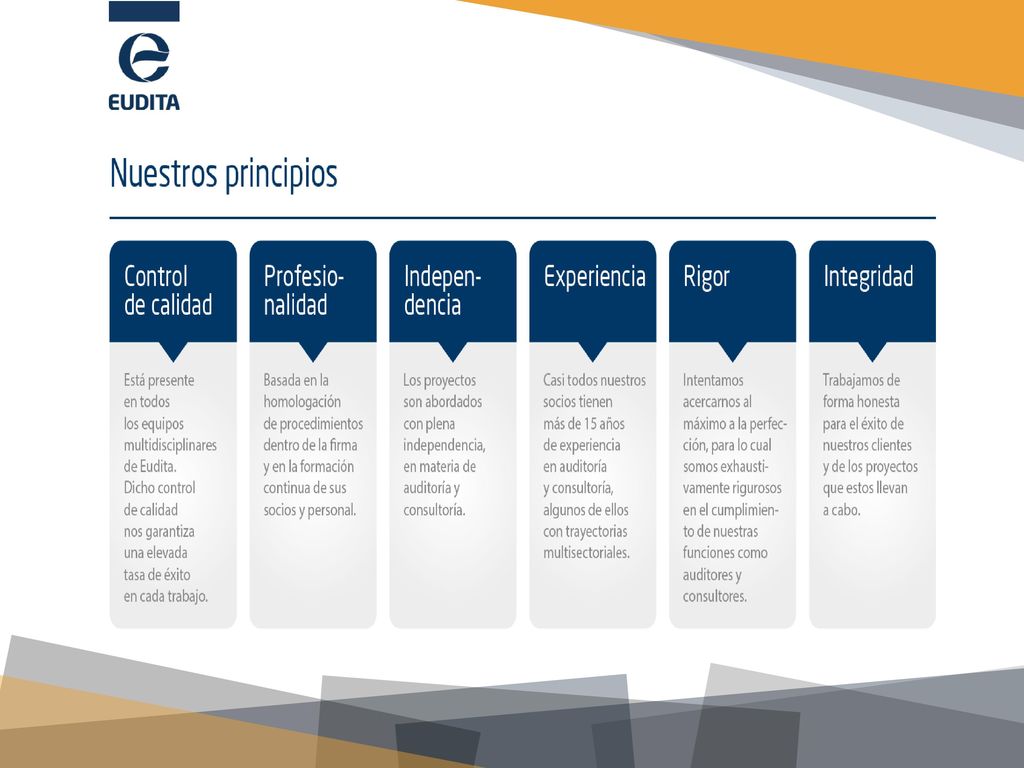 EUDITA

Nuestros principios

Control de calidad

Está presente en todos los equipos multidisciplinares de Eudita. Dicho control de calidad nos garantiza una elevada tasa de éxito en cada trabajo.

Profesionalidad

Basada en la homologación de procedimientos dentro de la firma y en la formación continua de sus socios y personal.

Independencia

Los proyectos son abordados con plena independencia, en materia de auditoría y consultoría.

Experiencia

Casi todos nuestros socios tienen más de 15 años de experiencia en auditoría y consultoría, algunos de ellos con trayectorias multisectoriales.

Rigor

Intentamos acercarnos al máximo a la perfección, para lo cual somos exhaustivamente rigurosos en el cumplimiento de nuestras funciones como auditores y consultores.

Integridad

Trabajamos de forma honesta para el éxito de nuestros clientes y de los proyectos que estos llevan a cabo.